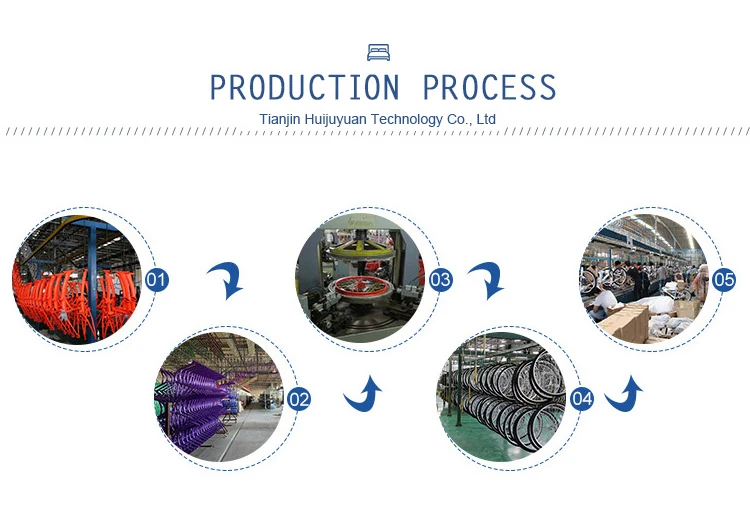 PRODUCTION PROCESS
Tianjin Huijuyuan Technology Co., Ltd

01

02

03

04

05